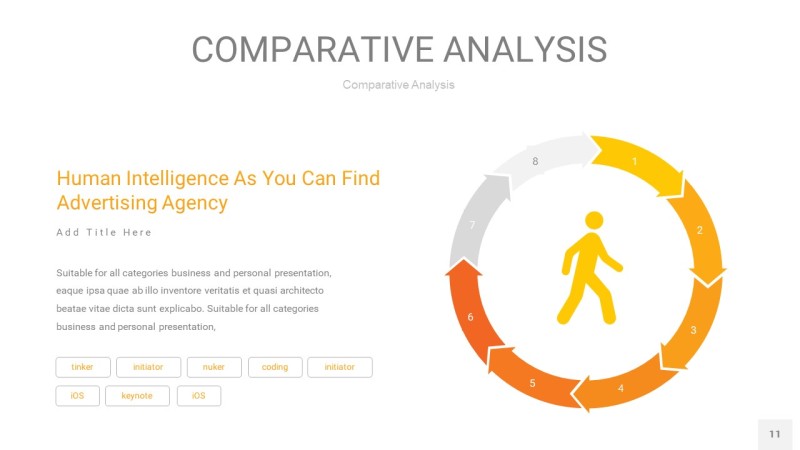 COMPARATIVE ANALYSIS

Comparative Analysis

Human Intelligence As You Can Find Advertising Agency

Add Title Here

Suitable for all categories business and personal presentation, eaque ipsa quae ab illo inventore veritatis et quasi architecto beatae vitae dicta sunt explicabo. Suitable for all categories business and personal presentation,

tinker
initiator
nuker
coding
initiator
iOS
keynote
iOS

8
1
2
3
4
5
6
7

11